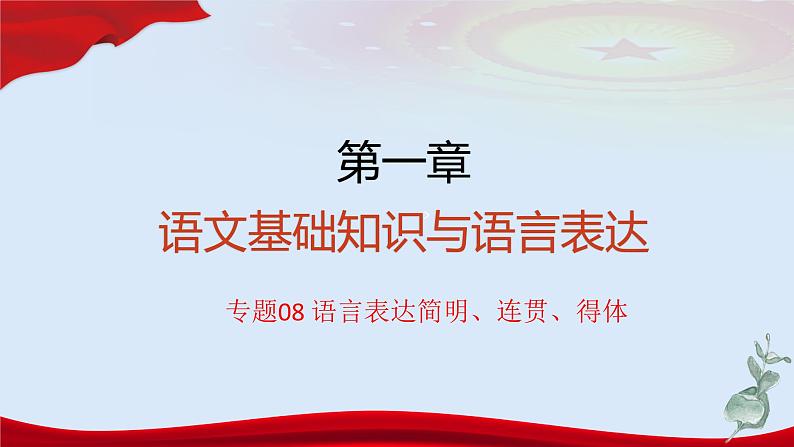 第一章

语文基础知识与语言表达

专题08 语言表达简明、连贯、得体